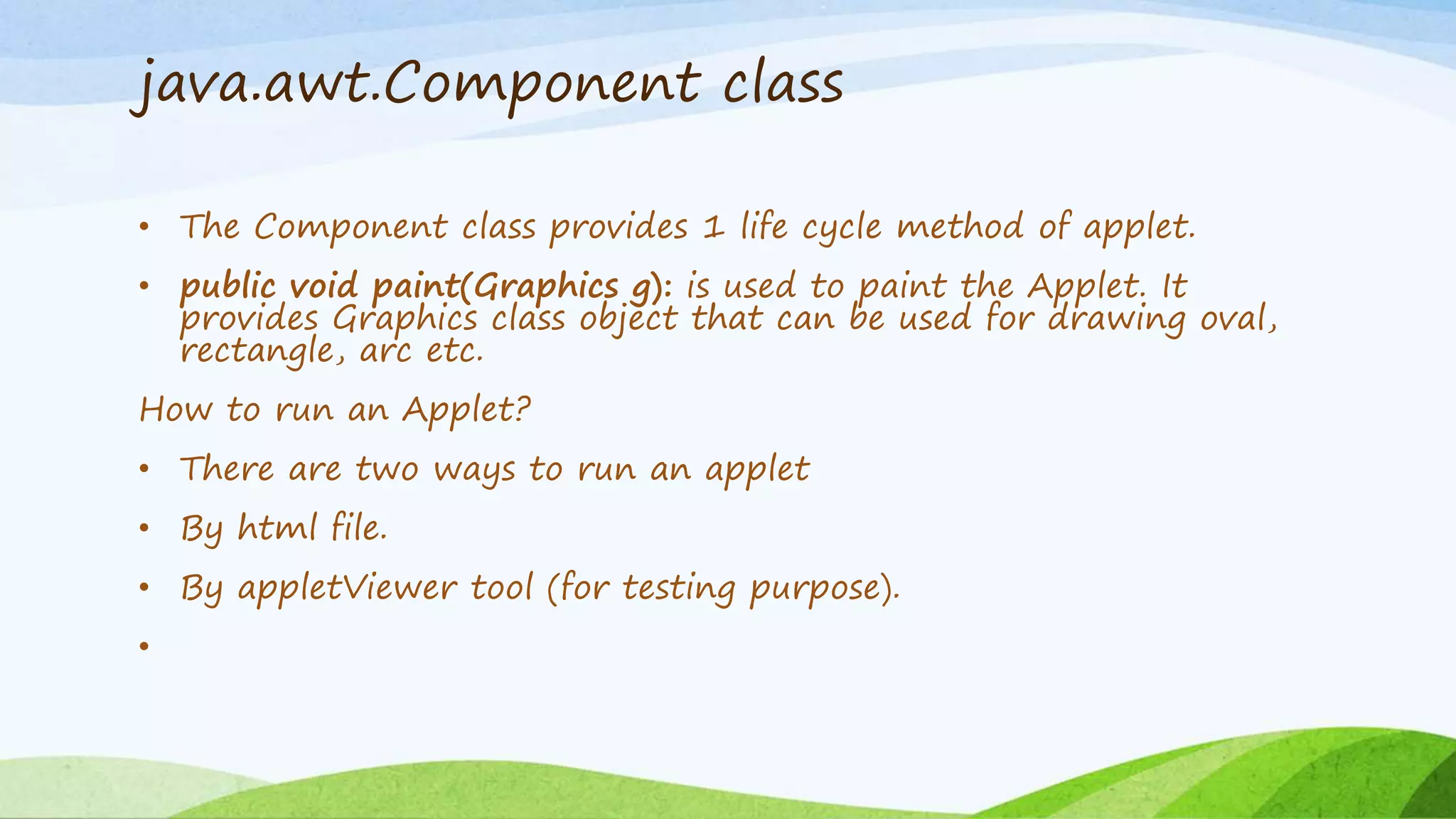 java.awt.Component class

• The Component class provides 1 life cycle method of applet.

• public void paint(Graphics g): is used to paint the Applet. It provides Graphics class object that can be used for drawing oval, rectangle, arc etc.

How to run an Applet?

• There are two ways to run an applet

• By html file.

• By appletViewer tool (for testing purpose).

•